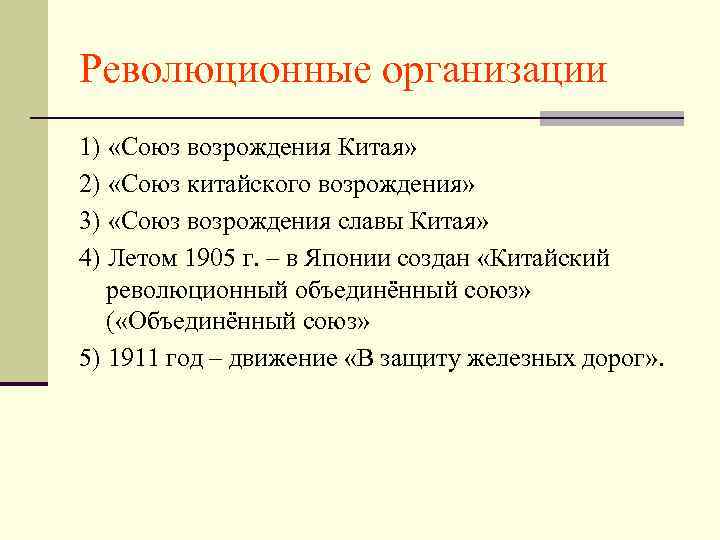 Революционные организации

1) «Союз возрождения Китая»

2) «Союз китайского возрождения»

3) «Союз возрождения славы Китая»

4) Летом 1905 г. – в Японии создан «Китайский революционный объединённый союз» («Объединённый союз»

5) 1911 год – движение «В защиту железных дорог».